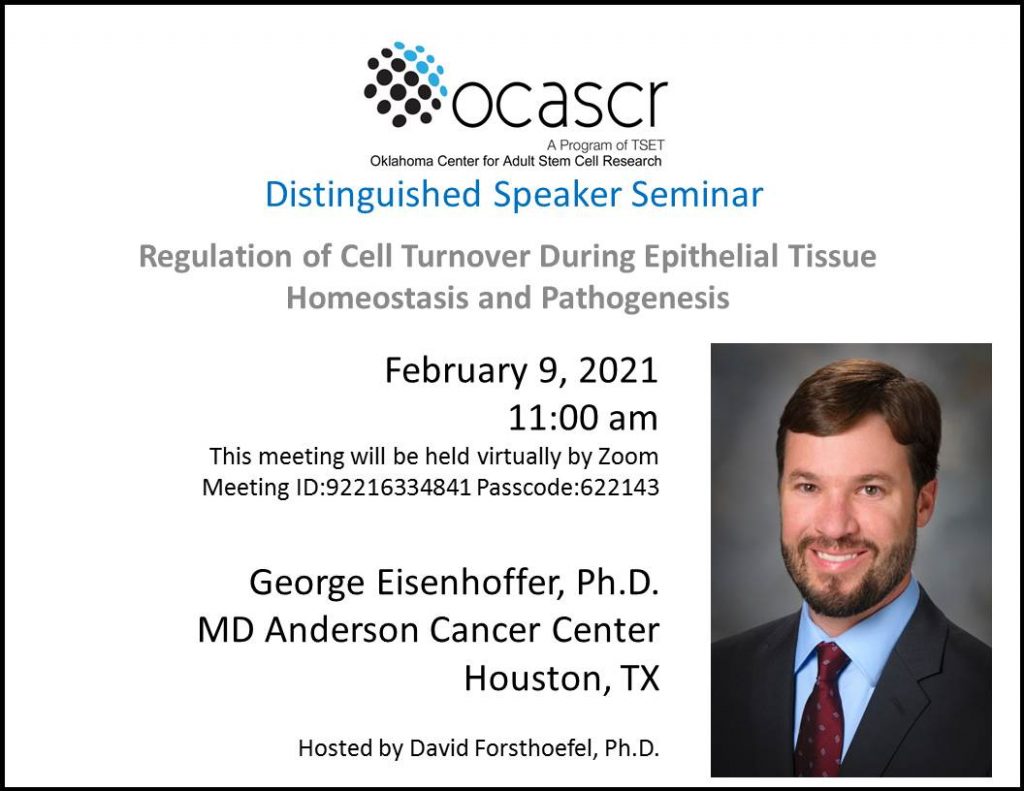 ocascr
A Program of TSET
Oklahoma Center for Adult Stem Cell Research

Distinguished Speaker Seminar

Regulation of Cell Turnover During Epithelial Tissue Homeostasis and Pathogenesis

February 9, 2021
11:00 am
This meeting will be held virtually by Zoom
Meeting ID:92216334841 Passcode:622143

George Eisenhoffer, Ph.D.
MD Anderson Cancer Center
Houston, TX

Hosted by David Forsthoefel, Ph.D.